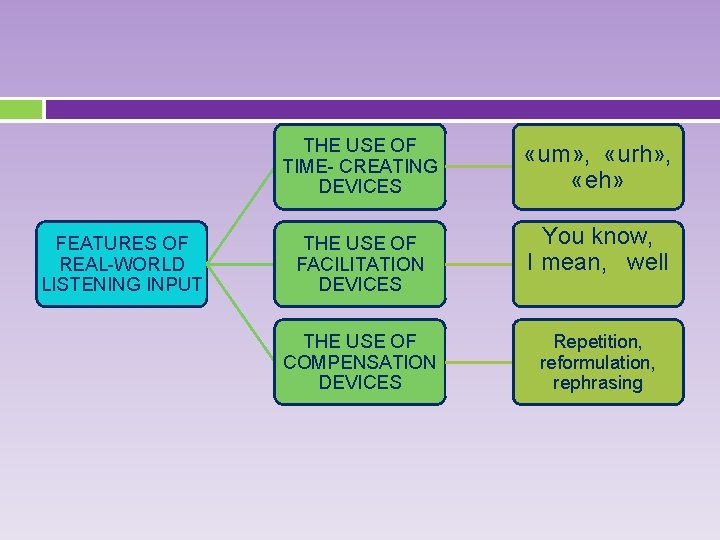 FEATURES OF REAL-WORLD LISTENING INPUT

THE USE OF TIME- CREATING DEVICES

«um», «urh», «eh»

THE USE OF FACILITATION DEVICES

You know, I mean, well

THE USE OF COMPENSATION DEVICES

Repetition, reformulation, rephrasing